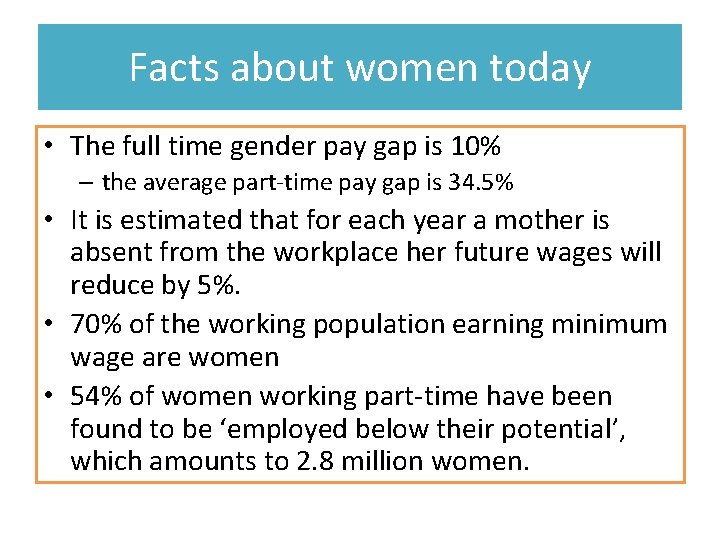 Facts about women today

• The full time gender pay gap is 10%
– the average part-time pay gap is 34.5%

• It is estimated that for each year a mother is absent from the workplace her future wages will reduce by 5%.

• 70% of the working population earning minimum wage are women

• 54% of women working part-time have been found to be ‘employed below their potential’, which amounts to 2.8 million women.